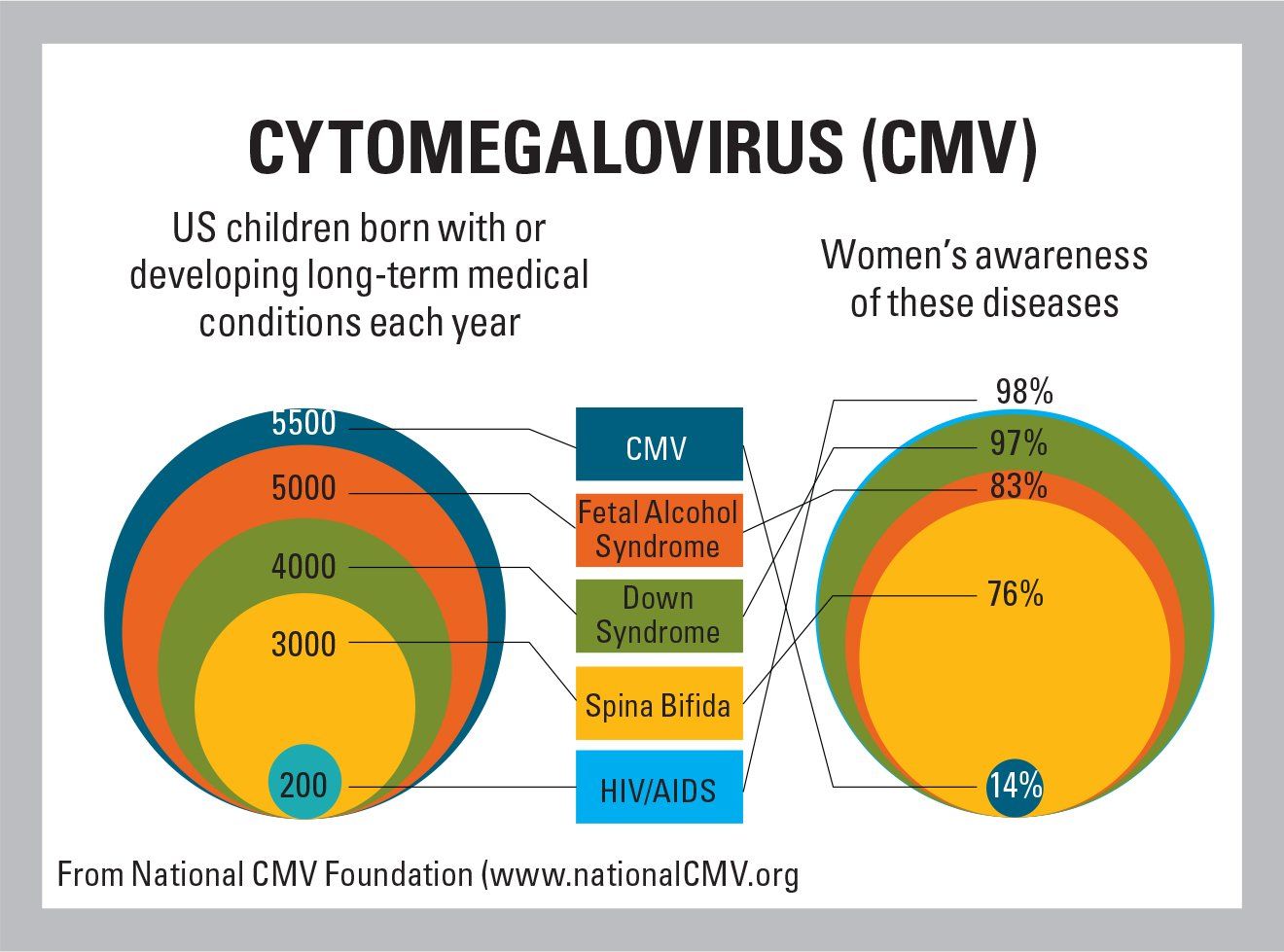 CYTOMEGALOVIRUS (CMV)

US children born with or developing long-term medical conditions each year

Women's awareness of these diseases

5500
5000
4000
3000
200

CMV
Fetal Alcohol Syndrome
Down Syndrome
Spina Bifida
HIV/AIDS

98%
97%
83%
76%
14%

From National CMV Foundation (www.nationalCMV.org